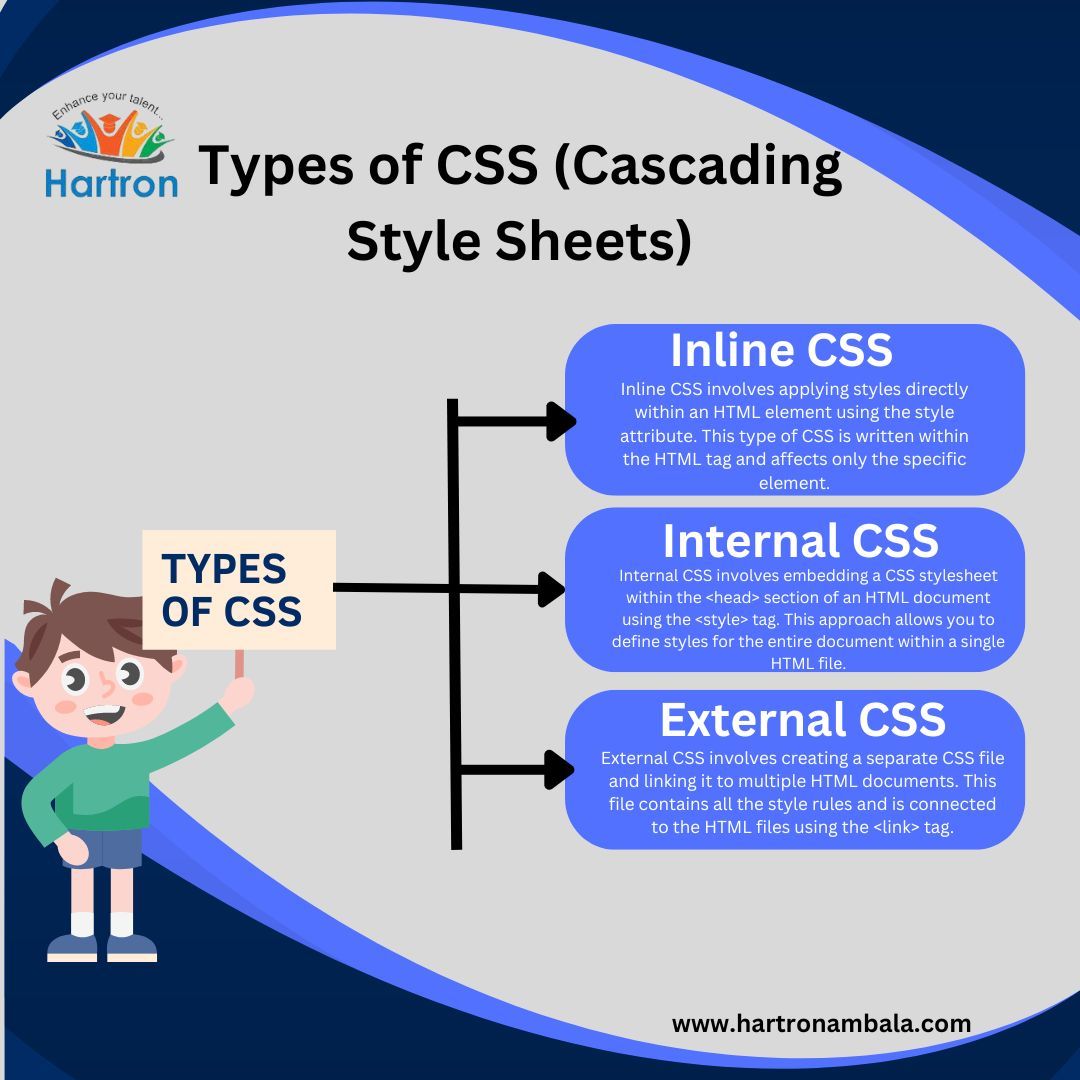 Enhance your talent...
Hartron

Types of CSS (Cascading Style Sheets)

TYPES OF CSS

Inline CSS
Inline CSS involves applying styles directly within an HTML element using the style attribute. This type of CSS is written within the HTML tag and affects only the specific element.

Internal CSS
Internal CSS involves embedding a CSS stylesheet within the <head> section of an HTML document using the <style> tag. This approach allows you to define styles for the entire document within a single HTML file.

External CSS
External CSS involves creating a separate CSS file and linking it to multiple HTML documents. This file contains all the style rules and is connected to the HTML files using the <link> tag.

www.hartronambala.com